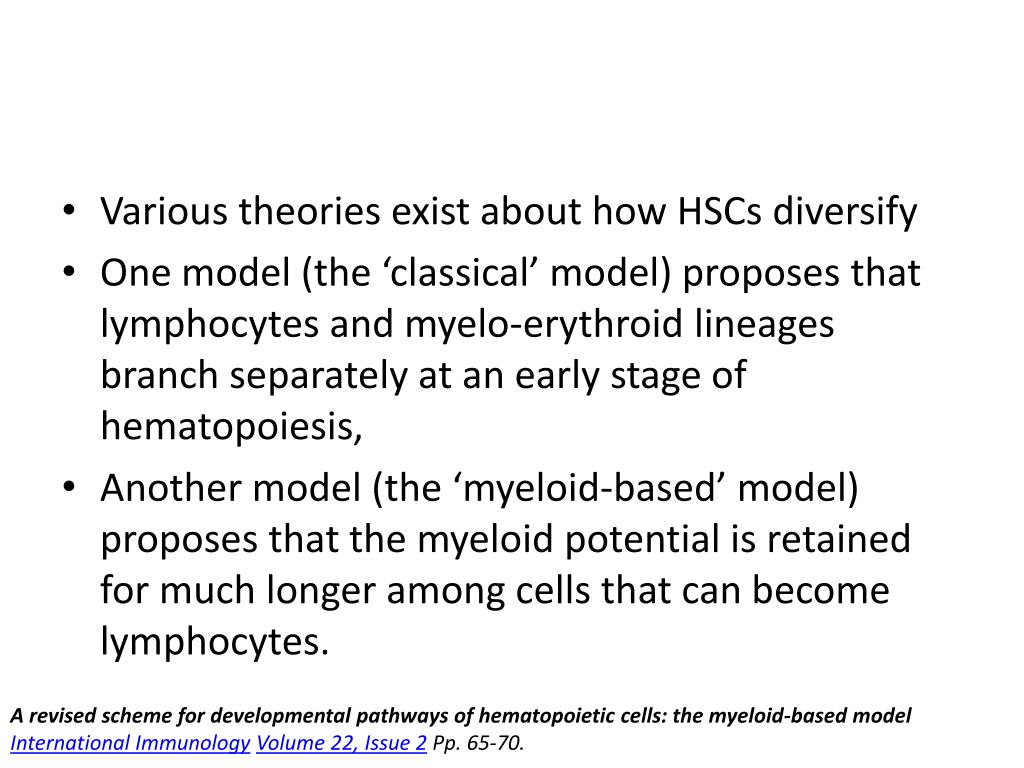 • Various theories exist about how HSCs diversify
• One model (the ‘classical’ model) proposes that lymphocytes and myelo-erythroid lineages branch separately at an early stage of hematopoiesis,
• Another model (the ‘myeloid-based’ model) proposes that the myeloid potential is retained for much longer among cells that can become lymphocytes.

A revised scheme for developmental pathways of hematopoietic cells: the myeloid-based model
International Immunology Volume 22, Issue 2 Pp. 65-70.